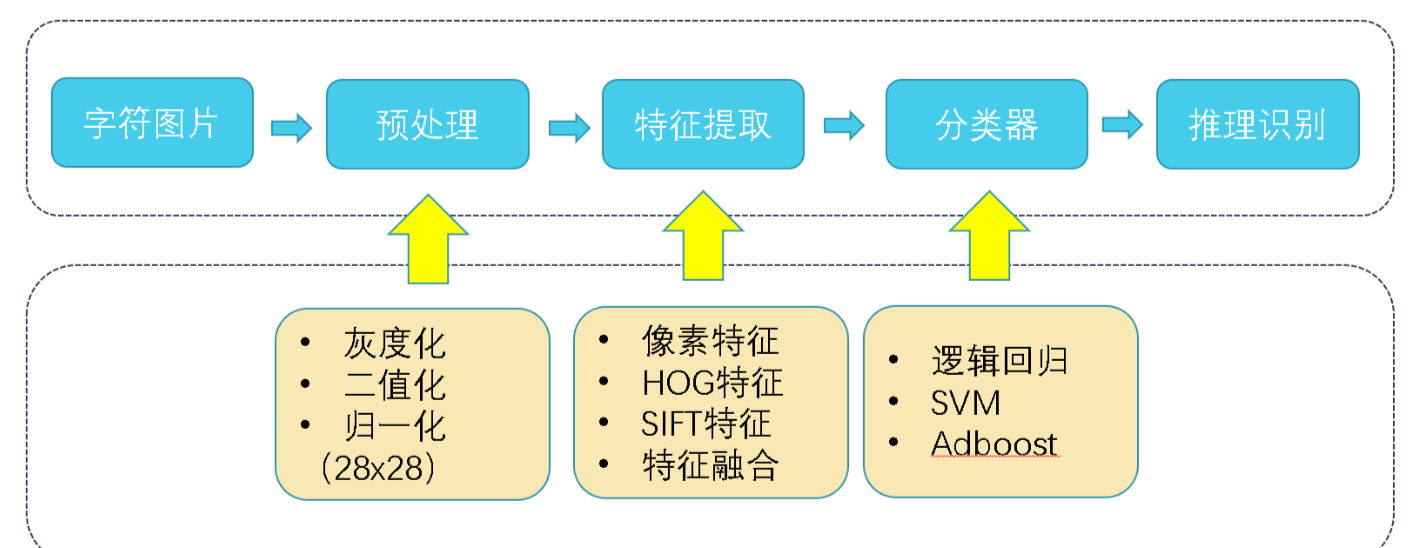 字符图片

预处理

特征提取

分类器

推理识别

• 灰度化
• 二值化
• 归一化
(28x28)

• 像素特征
• HOG特征
• SIFT特征
• 特征融合

• 逻辑回归
• SVM
• Adboost